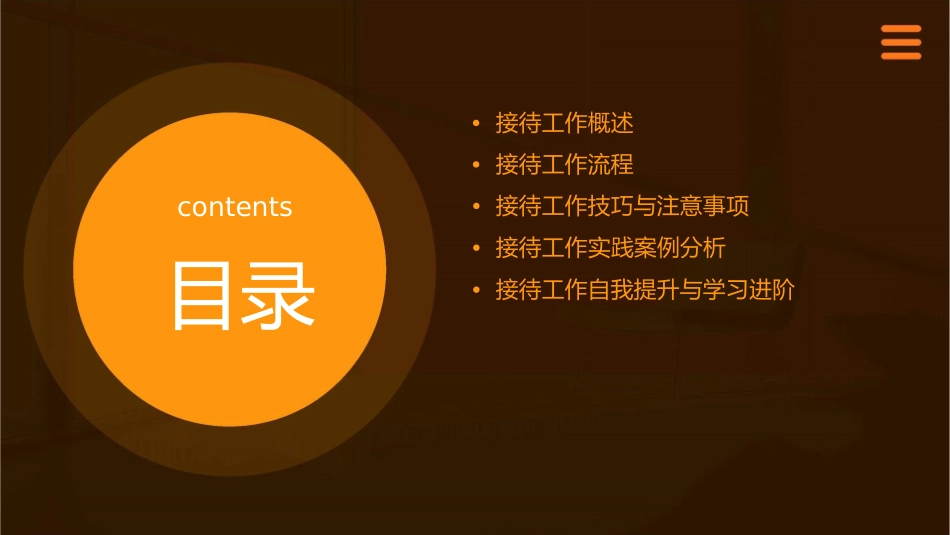 contents

目录

• 接待工作概述
• 接待工作流程
• 接待工作技巧与注意事项
• 接待工作实践案例分析
• 接待工作自我提升与学习进阶